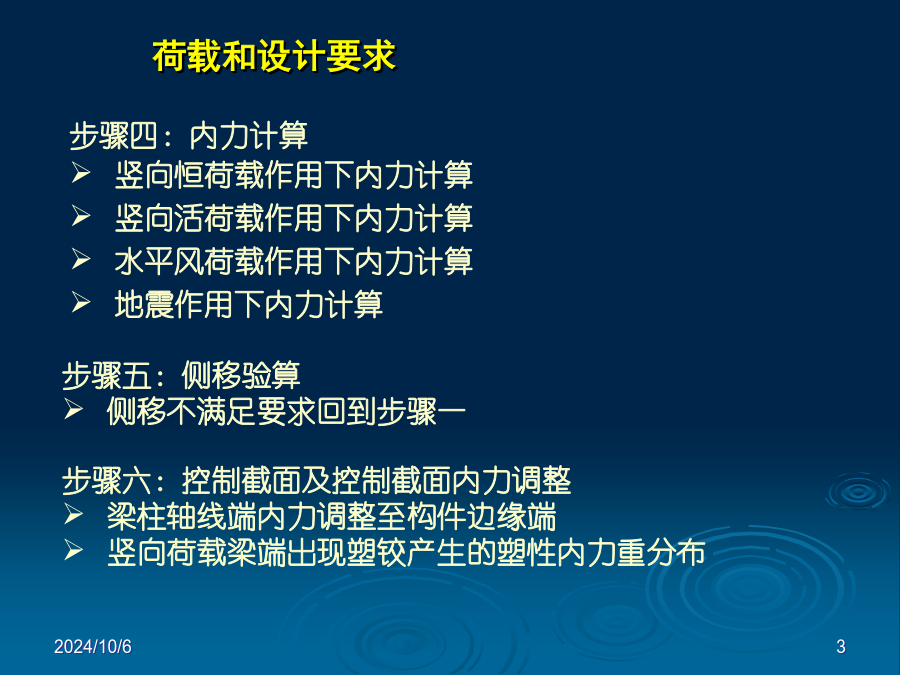 荷载和设计要求

步骤四：内力计算
➢ 竖向恒荷载作用下内力计算
➢ 竖向活荷载作用下内力计算
➢ 水平风荷载作用下内力计算
➢ 地震作用下内力计算

步骤五：侧移验算
➢ 侧移不满足要求回到步骤一

步骤六：控制截面及控制截面内力调整
➢ 梁柱轴线端内力调整至构件边缘端
➢ 竖向荷载梁端出现塑铰产生的塑性内力重分布

2024/10/6

3